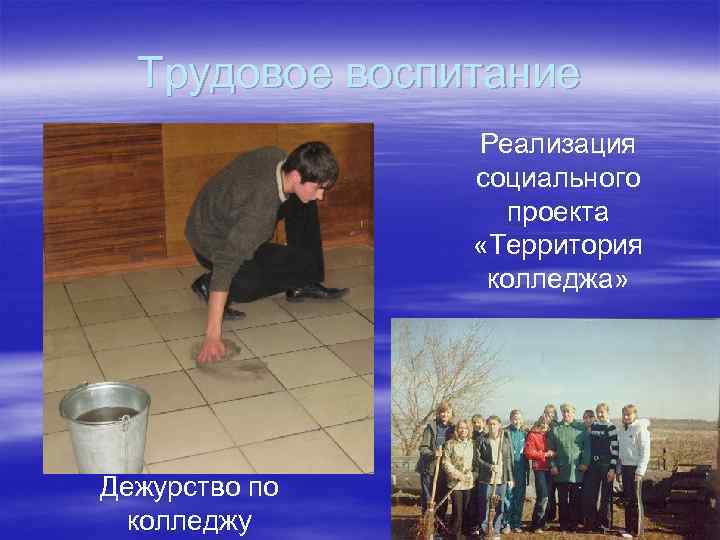 Трудовое воспитание

Реализация социального проекта «Территория колледжа»

Дежурство по колледжу